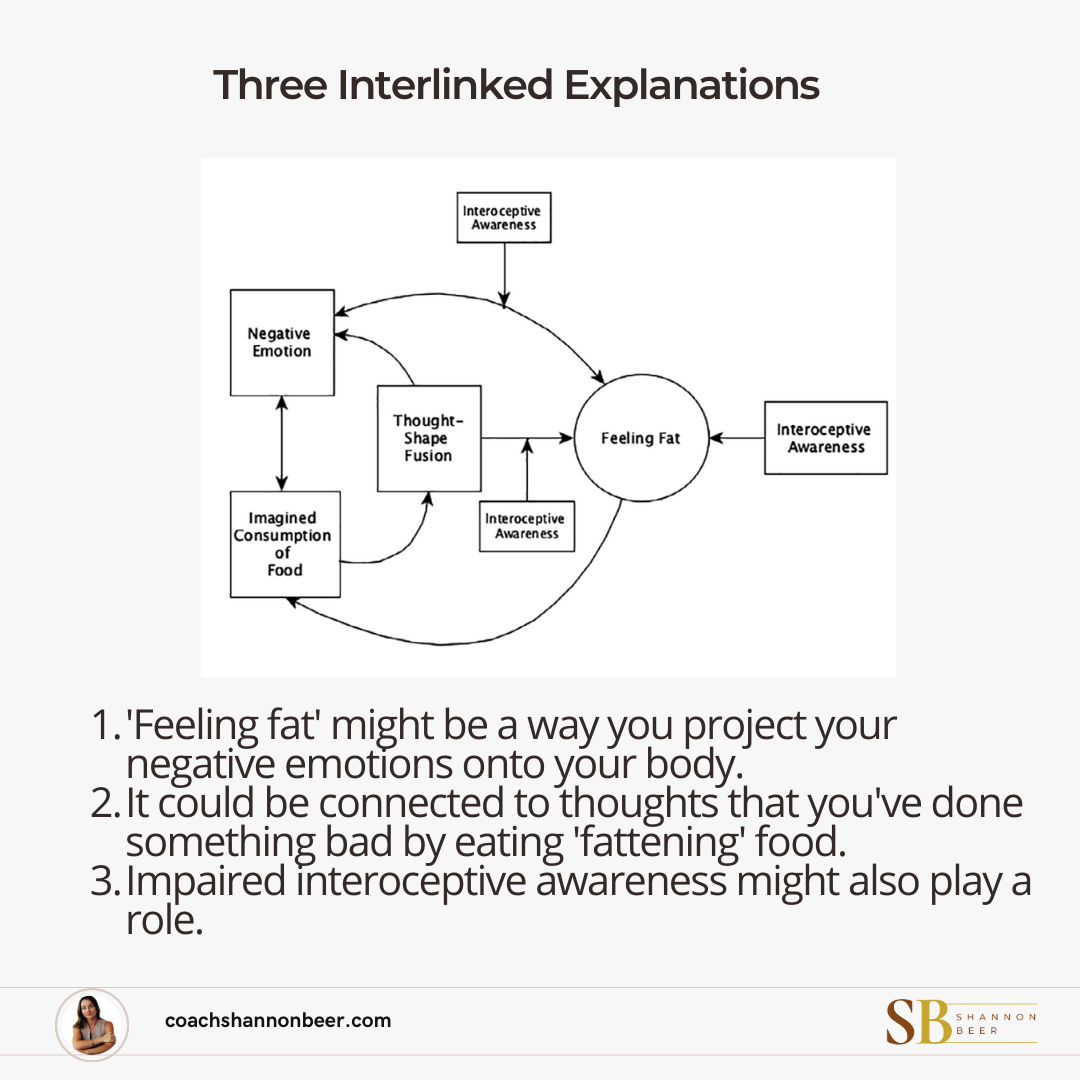 Three Interlinked Explanations

Interoceptive Awareness

Negative Emotion

Thought-Shape Fusion

Feeling Fat

Interoceptive Awareness

Imagined Consumption of Food

Interoceptive Awareness

1. 'Feeling fat' might be a way you project your negative emotions onto your body.
2. It could be connected to thoughts that you've done something bad by eating 'fattening' food.
3. Impaired interoceptive awareness might also play a role.

coachshannonbeer.com

SB SHANNON BEER